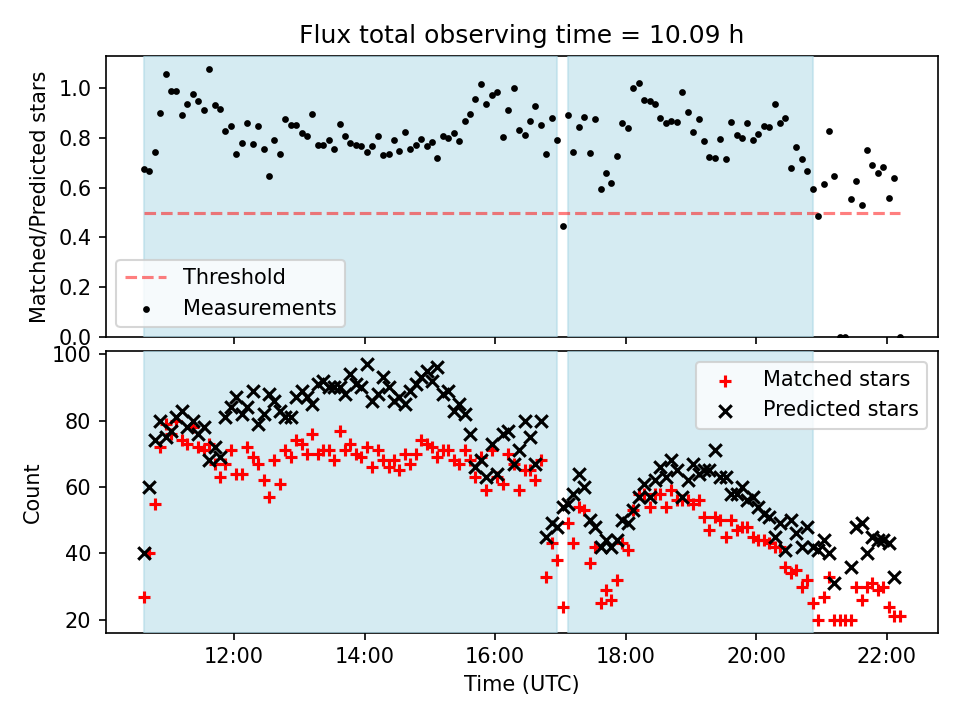 Flux total observing time = 10.09 h

Matched/Predicted stars

1.0
0.8
0.6
0.4
0.2
0.0

Threshold
Measurements

Count

100
80
60
40
20

Matched stars
Predicted stars

12:00
14:00
16:00
18:00
20:00
22:00

Time (UTC)